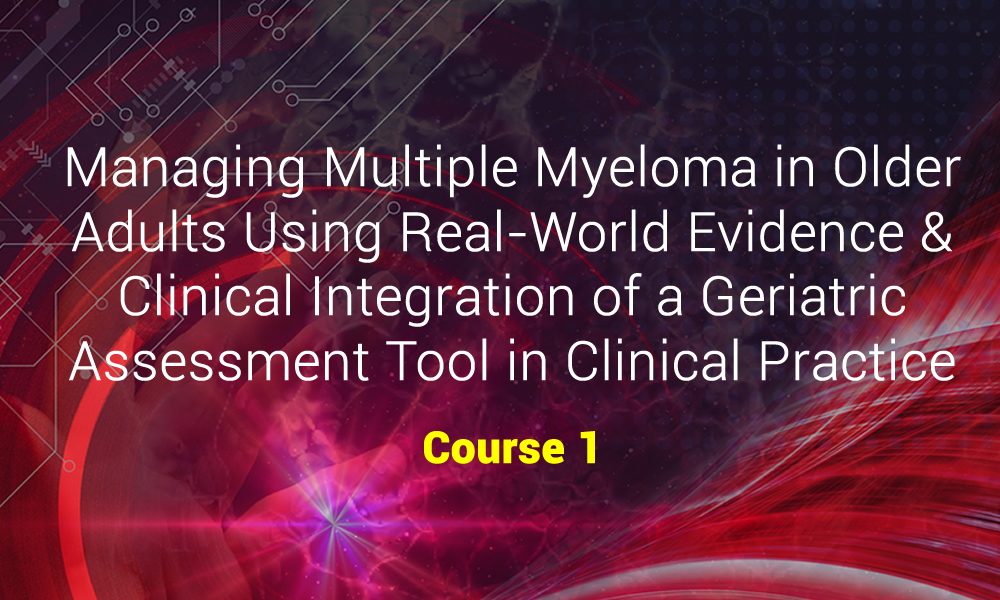 Managing Multiple Myeloma in Older Adults Using Real-World Evidence & Clinical Integration of a Geriatric Assessment Tool in Clinical Practice

Course 1